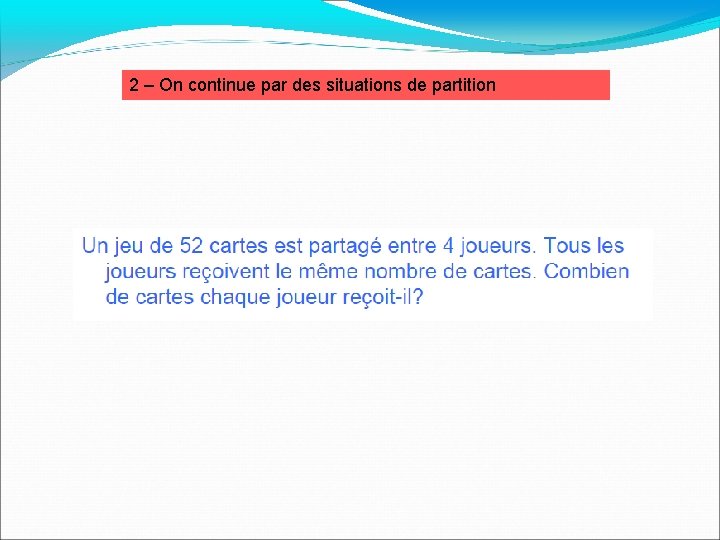 2 – On continue par des situations de partition

Un jeu de 52 cartes est partagé entre 4 joueurs. Tous les joueurs reçoivent le même nombre de cartes. Combien de cartes chaque joueur reçoit-il?